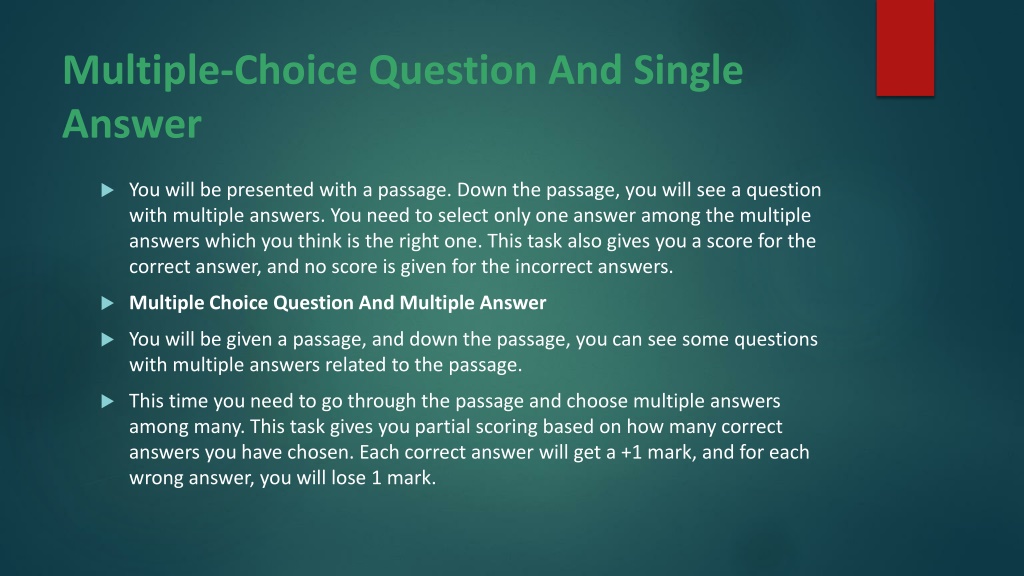 Multiple-Choice Question And Single Answer

You will be presented with a passage. Down the passage, you will see a question with multiple answers. You need to select only one answer among the multiple answers which you think is the right one. This task also gives you a score for the correct answer, and no score is given for the incorrect answers.

Multiple Choice Question And Multiple Answer

You will be given a passage, and down the passage, you can see some questions with multiple answers related to the passage.

This time you need to go through the passage and choose multiple answers among many. This task gives you partial scoring based on how many correct answers you have chosen. Each correct answer will get a +1 mark, and for each wrong answer, you will lose 1 mark.